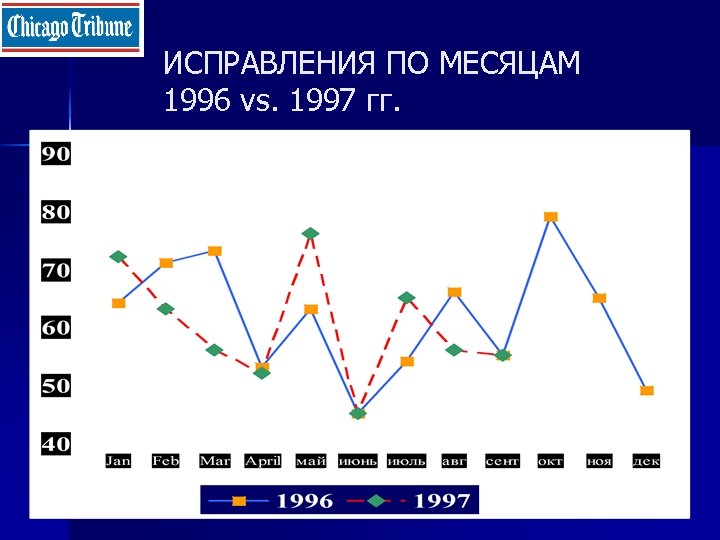 Chicago Tribune

ИСПРАВЛЕНИЯ ПО МЕСЯЦАМ
1996 vs. 1997 гг.

90
80
70
60
50
40

Jan Feb Mar April май июнь июль авг сент окт ноя дек

1996 1997